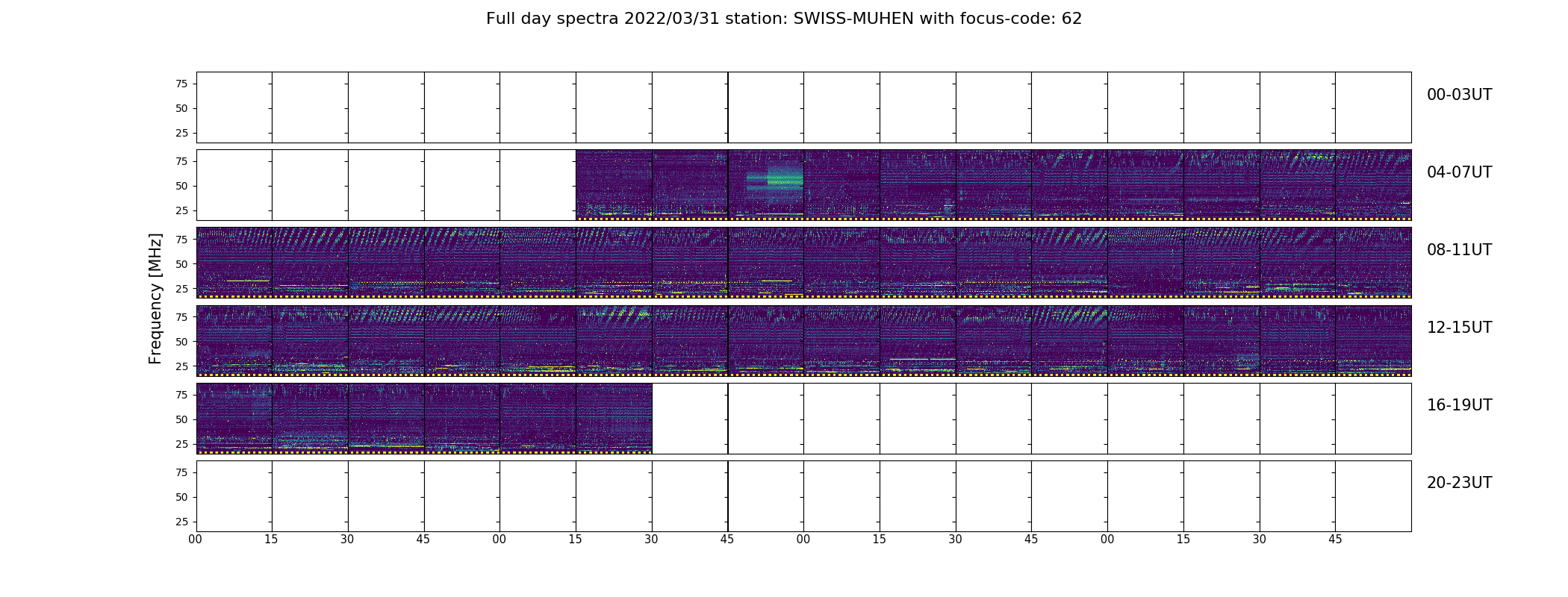 Full day spectra 2022/03/31 station: SWISS-MUHEN with focus-code: 62

Frequency [MHz]

75
50
25
00-03UT

75
50
25
04-07UT

75
50
25
08-11UT

75
50
25
12-15UT

75
50
25
16-19UT

75
50
25
20-23UT

00 15 30 45 00 15 30 45 00 15 30 45 00 15 30 45